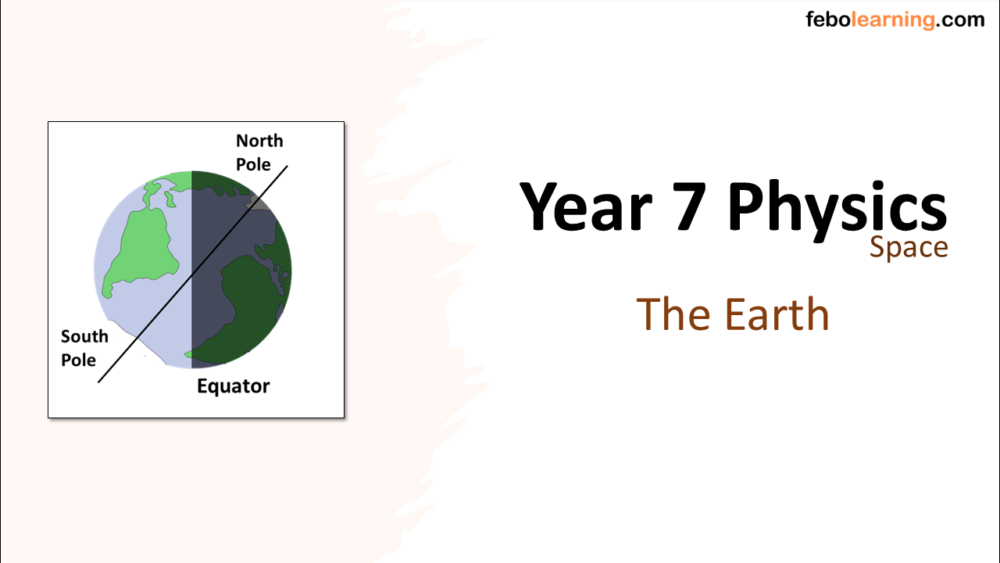 febolearning.com

North Pole

South Pole

Equator

Year 7 Physics
Space

The Earth